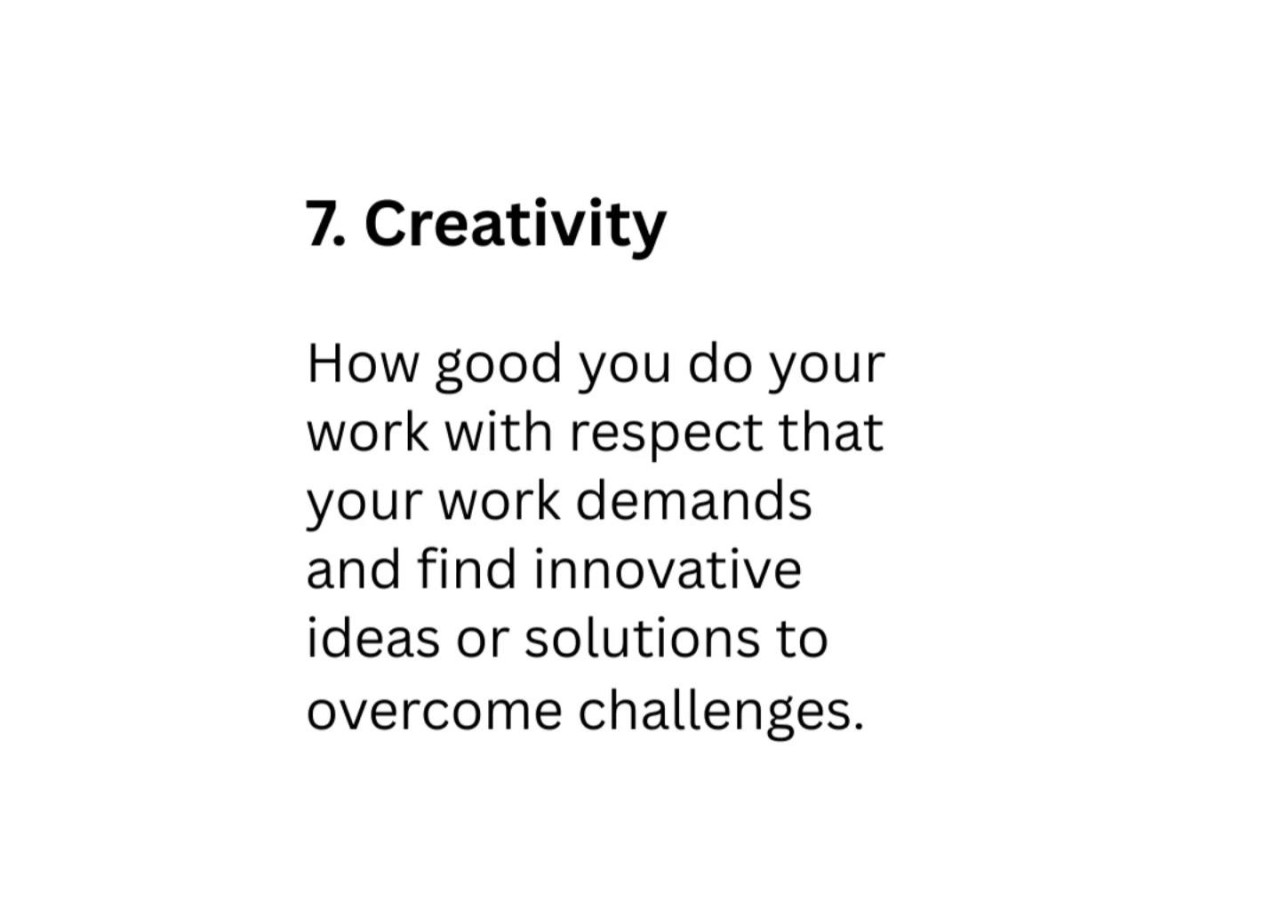 7. Creativity

How good you do your work with respect that your work demands and find innovative ideas or solutions to overcome challenges.